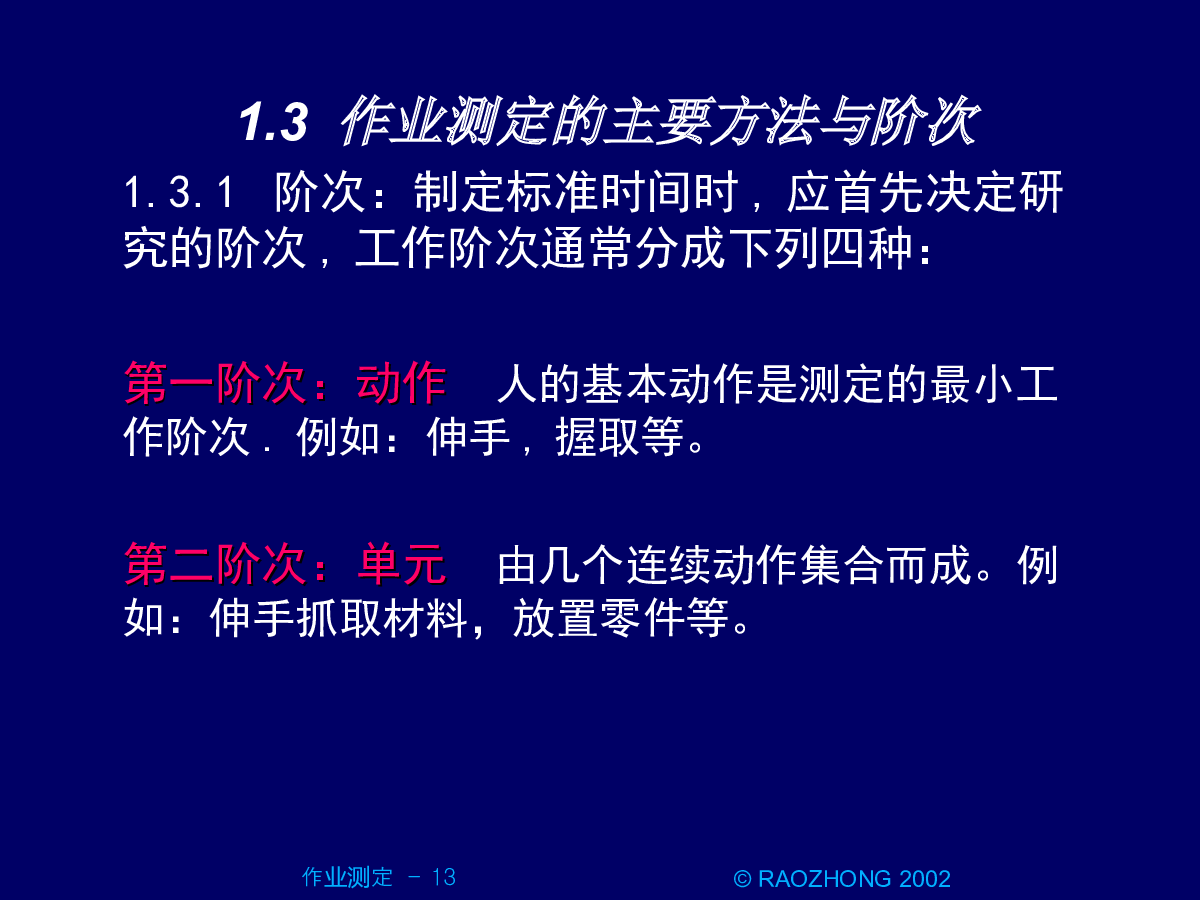 1.3 作业测定的主要方法与阶次

1.3.1 阶次：制定标准时间时，应首先决定研究的阶次，工作阶次通常分成下列四种：

第一阶次：动作 人的基本动作是测定的最小工作阶次．例如：伸手，握取等。

第二阶次：单元 由几个连续动作集合而成。例如：伸手抓取材料，放置零件等。

作业测定 － 13

© RAOZHONG 2002